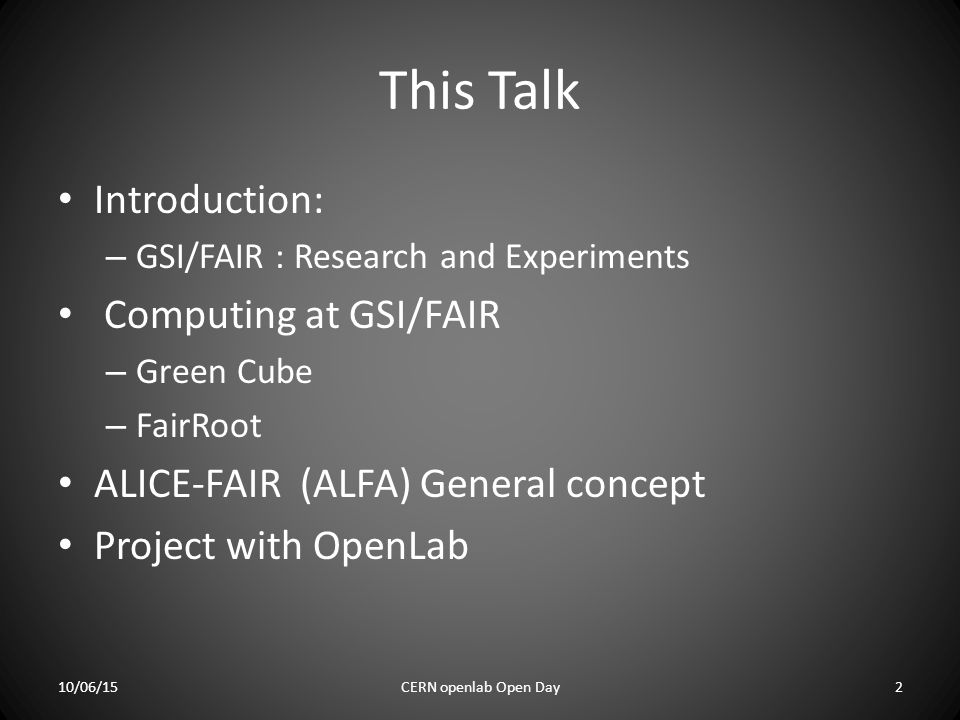 This Talk

• Introduction:
– GSI/FAIR : Research and Experiments
• Computing at GSI/FAIR
– Green Cube
– FairRoot
• ALICE-FAIR (ALFA) General concept
• Project with OpenLab

10/06/15
CERN openlab Open Day
2